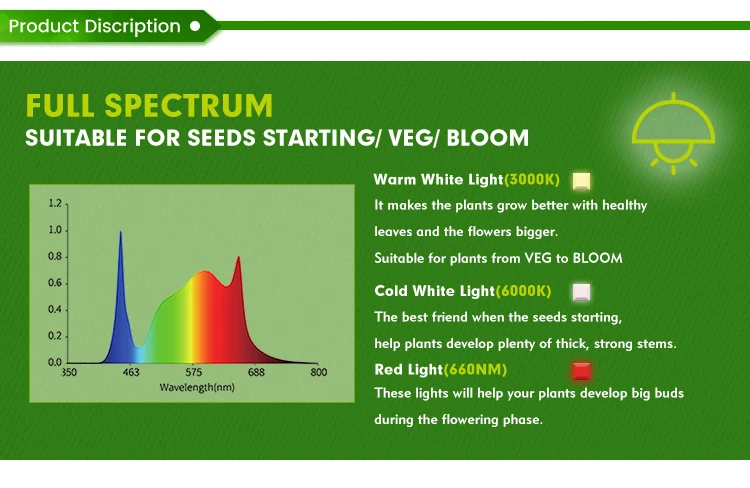 Product Discription

FULL SPECTRUM
SUITABLE FOR SEEDS STARTING/ VEG/ BLOOM

1.2
1.0
0.8
0.6
0.4
0.2
0.0
350 463 575 688 800
Wavelength(nm)

Warm White Light(3000K)
It makes the plants grow better with healthy leaves and the flowers bigger.
Suitable for plants from VEG to BLOOM

Cold White Light(6000K)
The best friend when the seeds starting, help plants develop plenty of thick, strong stems.

Red Light(660NM)
These lights will help your plants develop big buds during the flowering phase.